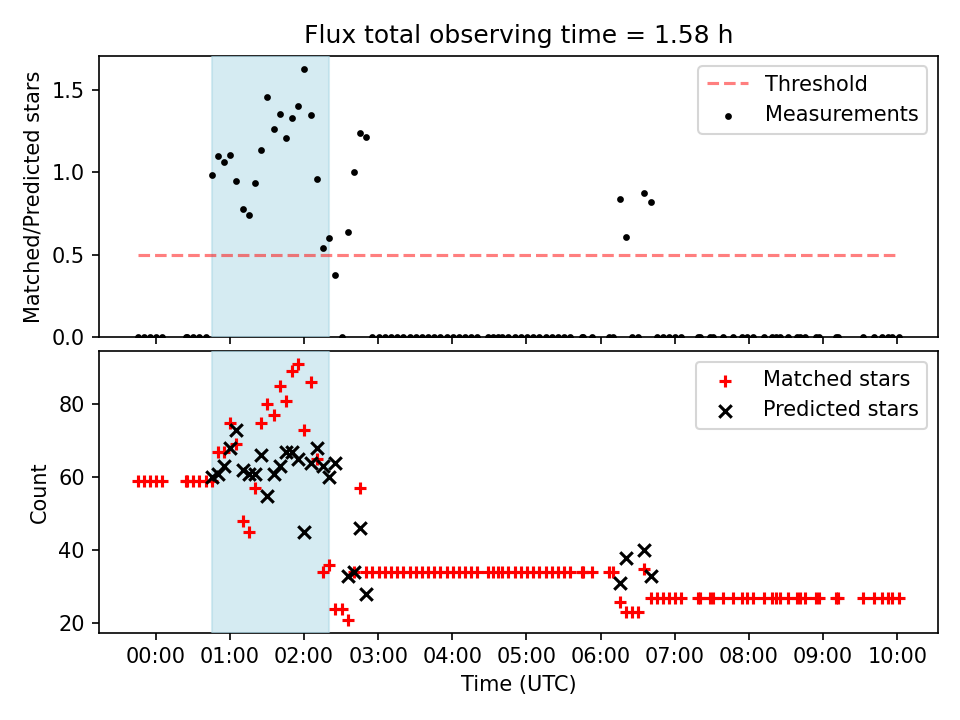 Flux total observing time = 1.58 h

Matched/Predicted stars

1.5
1.0
0.5
0.0

Threshold
Measurements

Count

80
60
40
20

Matched stars
Predicted stars

00:00 01:00 02:00 03:00 04:00 05:00 06:00 07:00 08:00 09:00 10:00
Time (UTC)